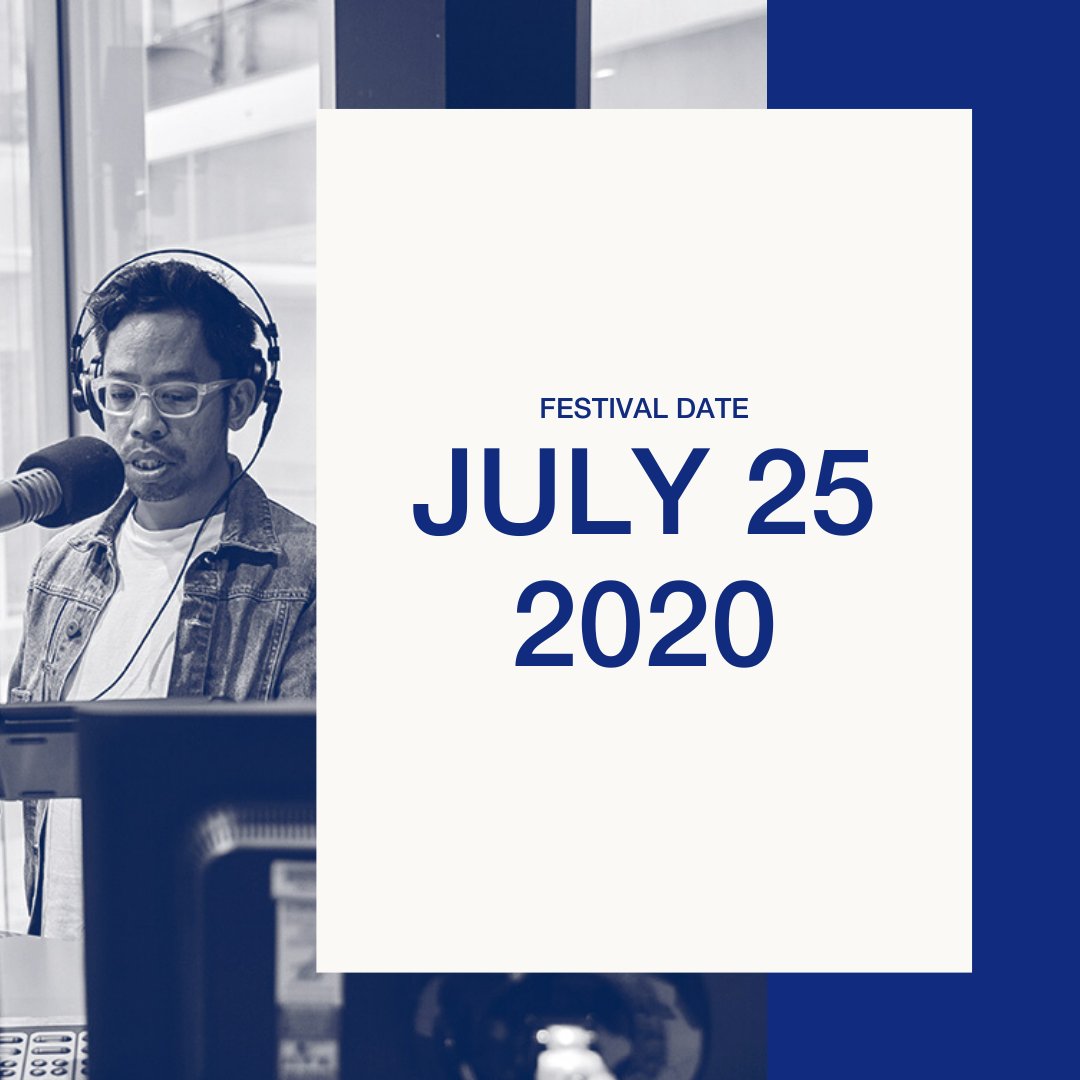 FESTIVAL DATE
JULY 25
2020